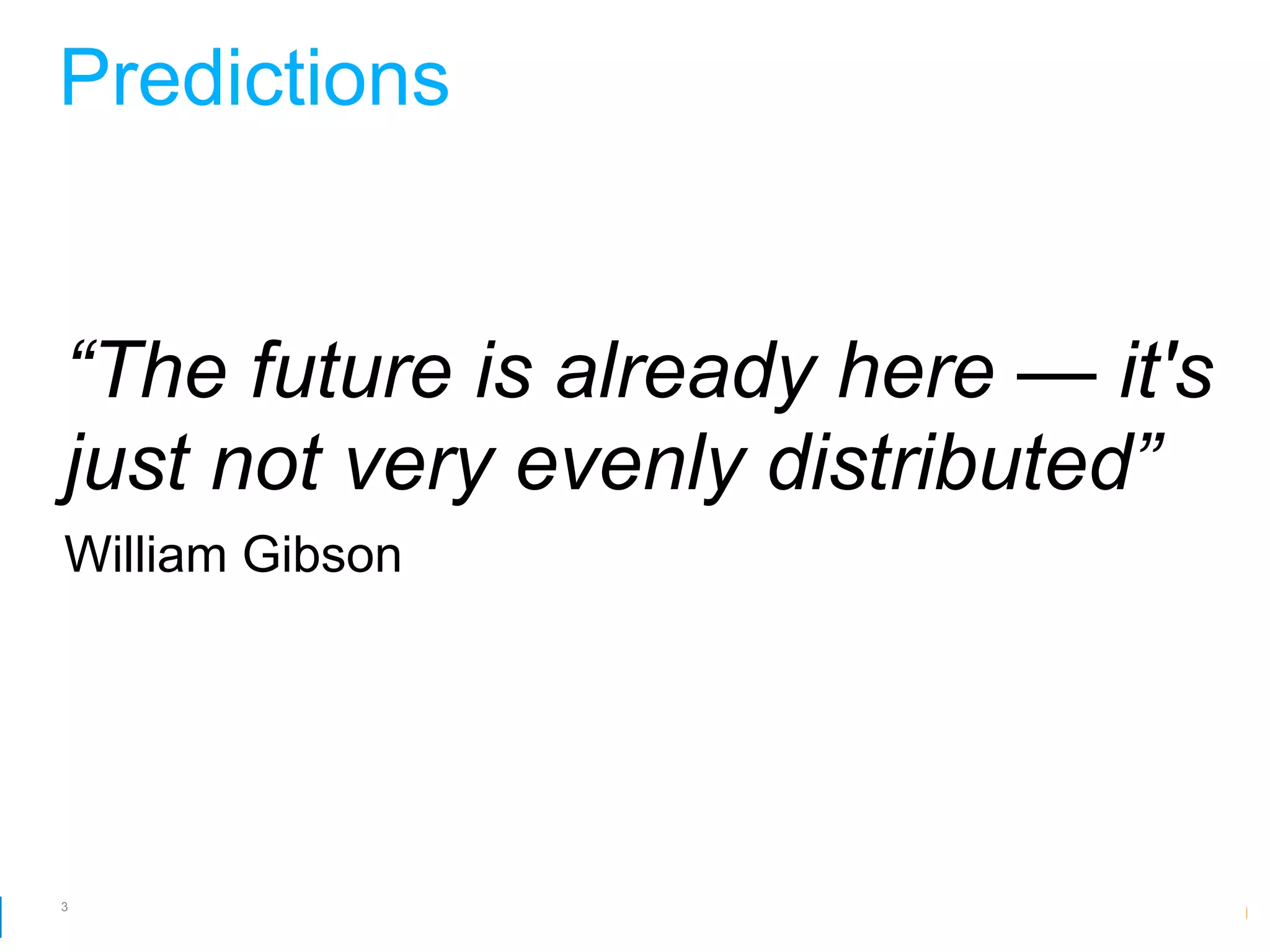 Predictions

“The future is already here — it's just not very evenly distributed”

William Gibson

3